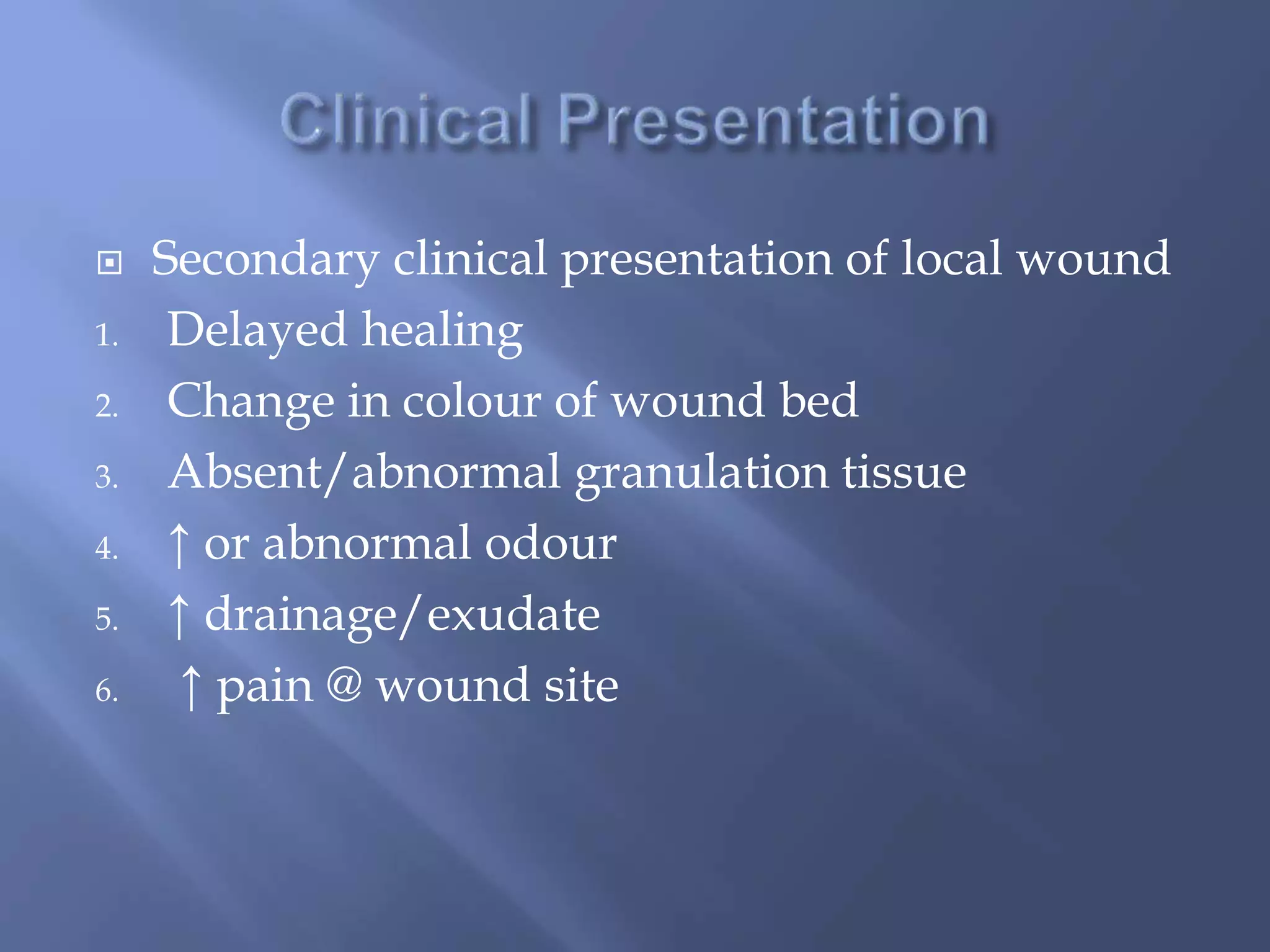 Clinical Presentation

Secondary clinical presentation of local wound

1. Delayed healing
2. Change in colour of wound bed
3. Absent/abnormal granulation tissue
4. ↑ or abnormal odour
5. ↑ drainage/exudate
6. ↑ pain @ wound site